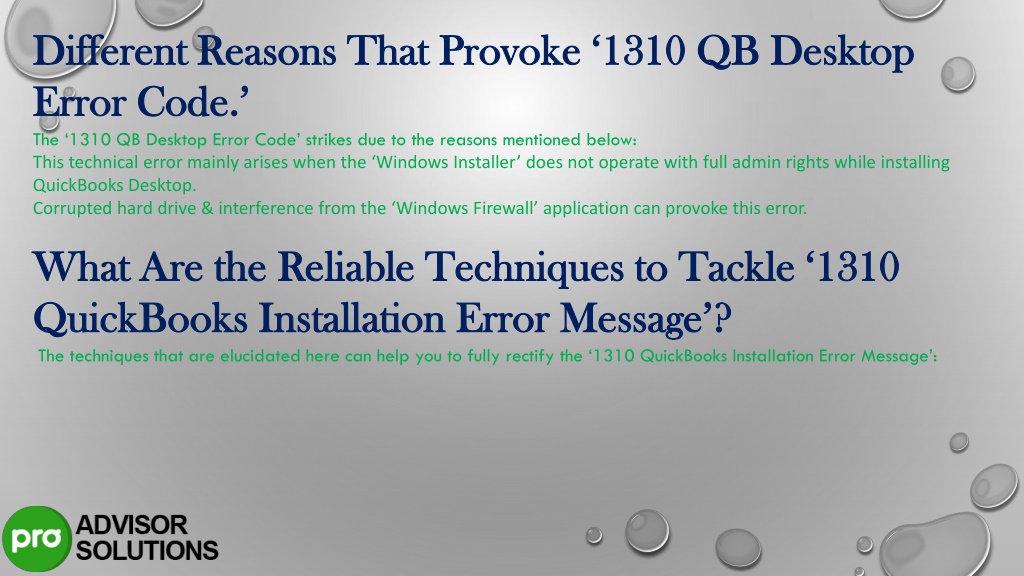 Different Reasons That Provoke ‘1310 QB Desktop Error Code.’

The ‘1310 QB Desktop Error Code’ strikes due to the reasons mentioned below:
This technical error mainly arises when the ‘Windows Installer’ does not operate with full admin rights while installing QuickBooks Desktop.
Corrupted hard drive & interference from the ‘Windows Firewall’ application can provoke this error.

What Are the Reliable Techniques to Tackle ‘1310 QuickBooks Installation Error Message’?

The techniques that are elucidated here can help you to fully rectify the ‘1310 QuickBooks Installation Error Message’:

pro ADVISOR SOLUTIONS